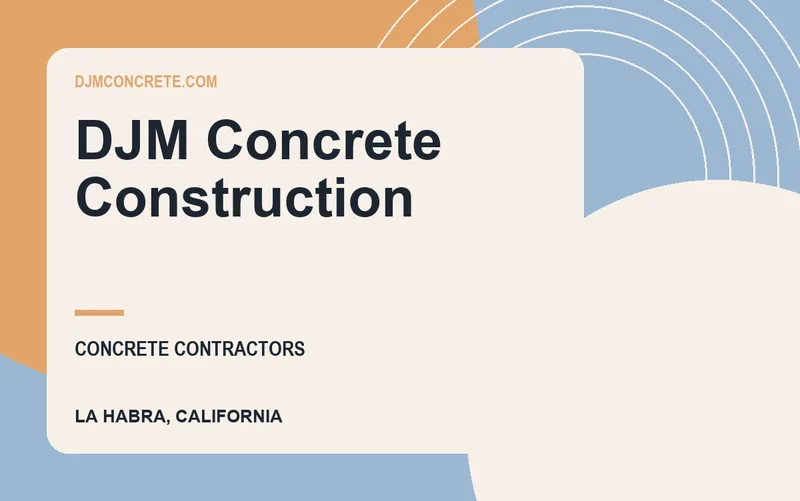 DJMCONCRETE.COM

DJM Concrete Construction

CONCRETE CONTRACTORS

LA HABRA, CALIFORNIA